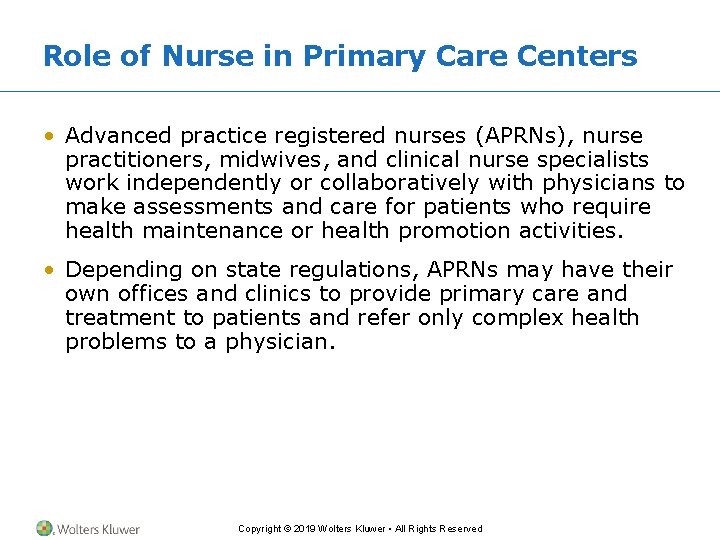 Role of Nurse in Primary Care Centers

• Advanced practice registered nurses (APRNs), nurse practitioners, midwives, and clinical nurse specialists work independently or collaboratively with physicians to make assessments and care for patients who require health maintenance or health promotion activities.

• Depending on state regulations, APRNs may have their own offices and clinics to provide primary care and treatment to patients and refer only complex health problems to a physician.

Wolters Kluwer

Copyright © 2019 Wolters Kluwer • All Rights Reserved